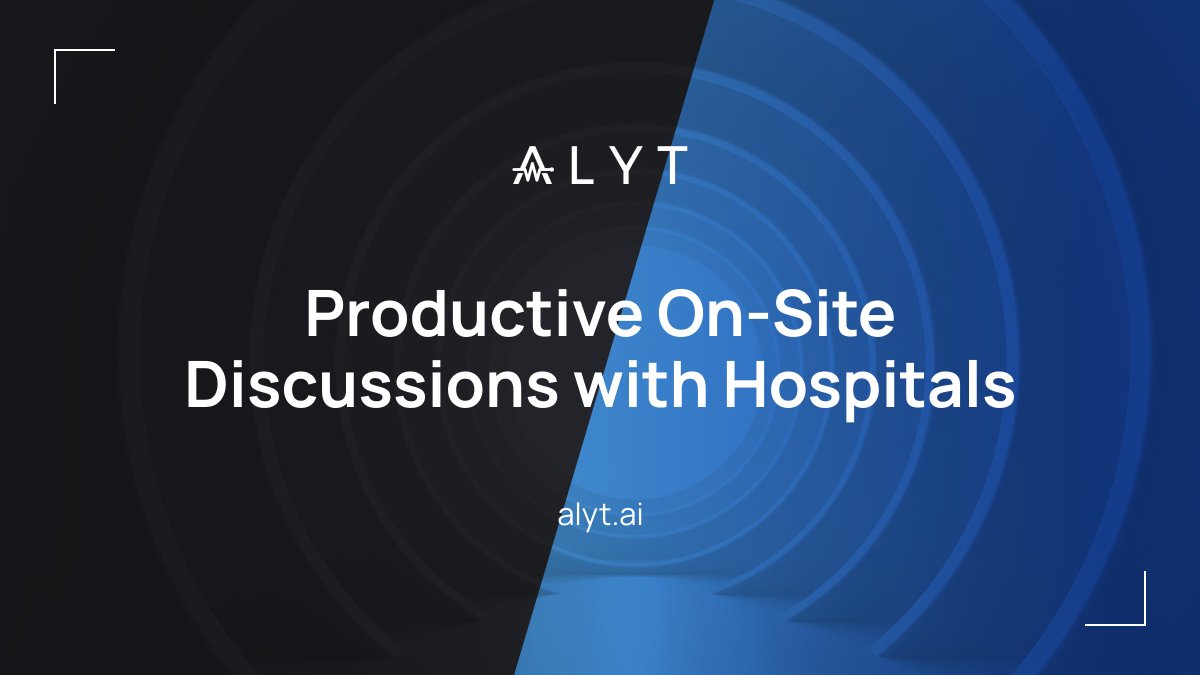 ALYT

Productive On-Site Discussions with Hospitals

alyt.ai